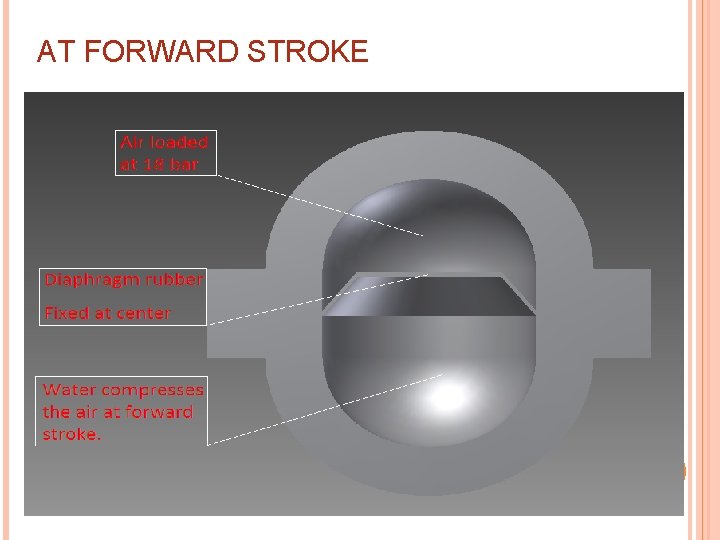 AT FORWARD STROKE

Air loaded at 18 bar

Diaphragm rubber

Fixed at center

Water compresses the air at forward stroke.